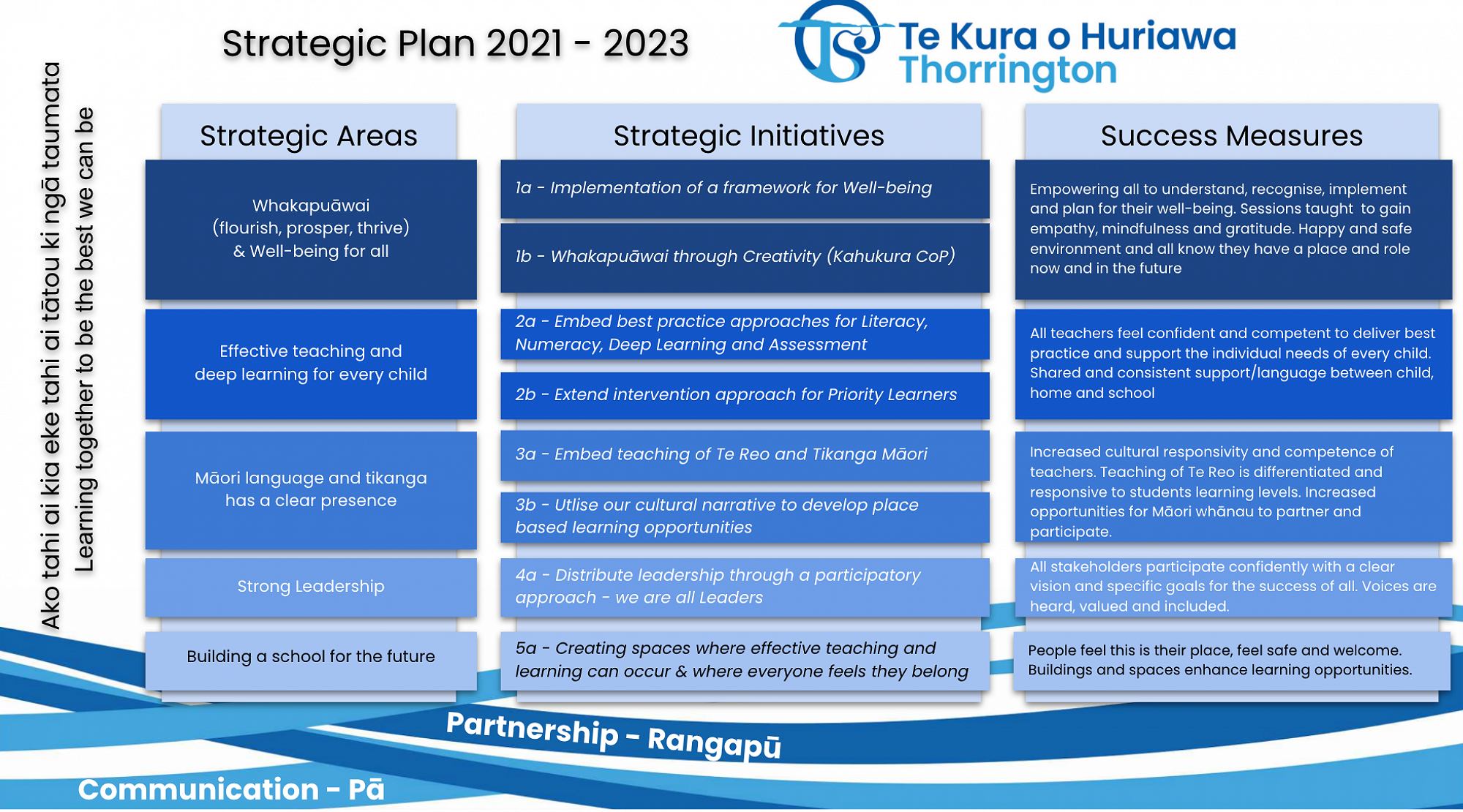 Strategic Plan 2021 - 2023

Te Kura o Huriawa Thorrington

Ako tahi ai kia eke tahi ai tātou ki ngā taumata
Learning together to be the best we can be

| Strategic Areas | Strategic Initiatives | Success Measures |
|---|---|---|
| Whakapuāwai (flourish, prosper, thrive) & Well-being for all | 1a - Implementation of a framework for Well-being<br>1b - Whakapuāwai through Creativity (Kahukura CoP) | Empowering all to understand, recognise, implement and plan for their well-being. Sessions taught to gain empathy, mindfulness and gratitude. Happy and safe environment and all know they have a place and role now and in the future |
| Effective teaching and deep learning for every child | 2a - Embed best practice approaches for Literacy, Numeracy, Deep Learning and Assessment<br>2b - Extend intervention approach for Priority Learners | All teachers feel confident and competent to deliver best practice and support the individual needs of every child. Shared and consistent support/language between child, home and school |
| Māori language and tikanga has a clear presence | 3a - Embed teaching of Te Reo and Tikanga Māori<br>3b - Utlise our cultural narrative to develop place based learning opportunities | Increased cultural responsivity and competence of teachers. Teaching of Te Reo is differentiated and responsive to students learning levels. Increased opportunities for Māori whānau to partner and participate. |
| Strong Leadership | 4a - Distribute leadership through a participatory approach - we are all Leaders | All stakeholders participate confidently with a clear vision and specific goals for the success of all. Voices are heard, valued and included. |
| Building a school for the future | 5a - Creating spaces where effective teaching and learning can occur & where everyone feels they belong | People feel this is their place, feel safe and welcome. Buildings and spaces enhance learning opportunities. |

Partnership - Rangapū

Communication - Pā